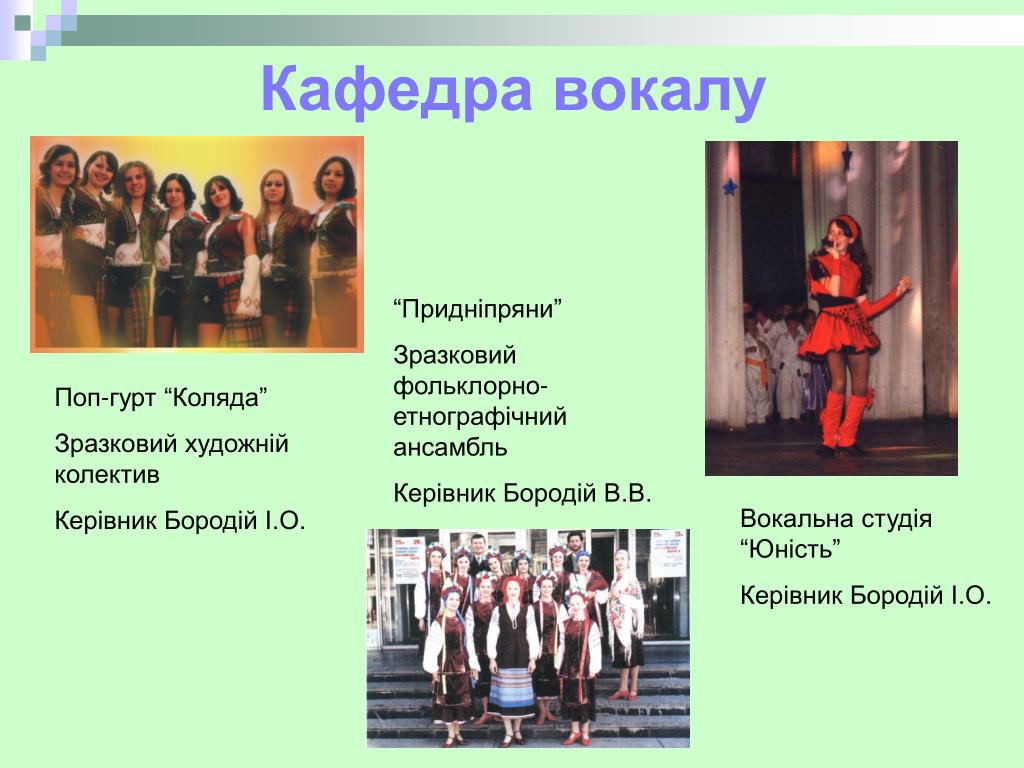 Кафедра вокалу

Поп-гурт “Коляда”

Зразковий художній колектив

Керівник Бородій І.О.

“Придніпряни”

Зразковий фольклорно-етнографічний ансамбль

Керівник Бородій В.В.

Вокальна студія “Юність”

Керівник Бородій І.О.